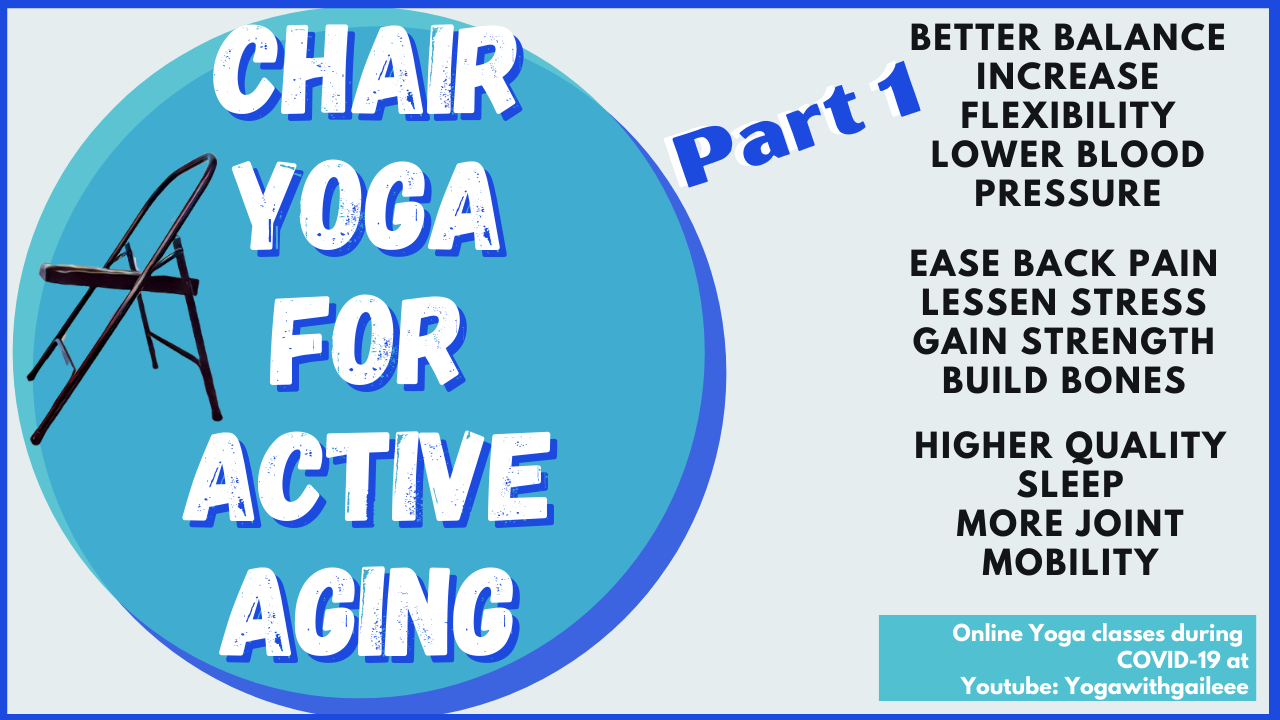 CHAIR YOGA FOR ACTIVE AGING

Part 1

BETTER BALANCE
INCREASE FLEXIBILITY
LOWER BLOOD PRESSURE

EASE BACK PAIN
LESSEN STRESS
GAIN STRENGTH
BUILD BONES

HIGHER QUALITY SLEEP
MORE JOINT MOBILITY

Online Yoga classes during COVID-19 at Youtube: Yogawithgaileee